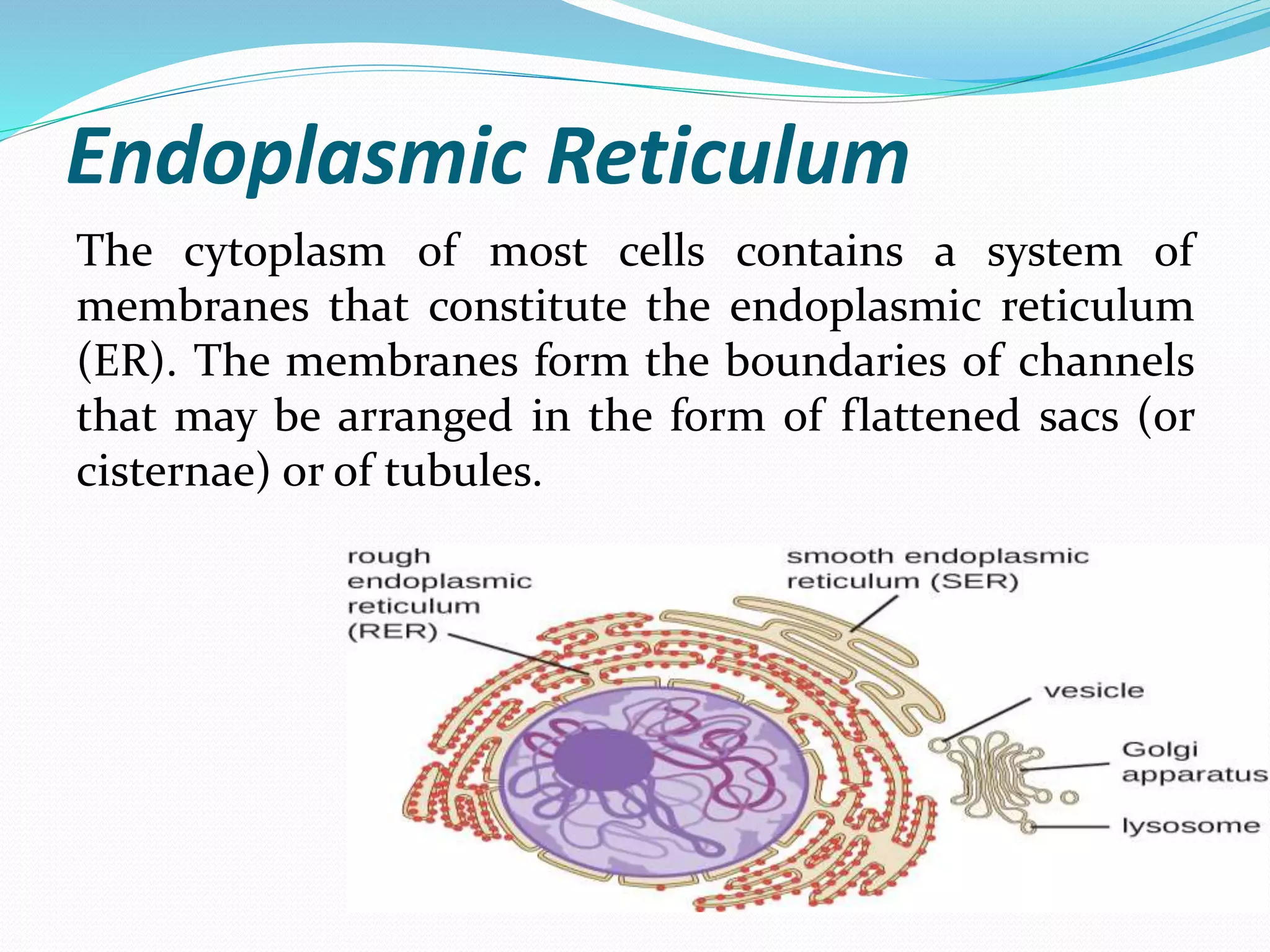 Endoplasmic Reticulum

The cytoplasm of most cells contains a system of membranes that constitute the endoplasmic reticulum (ER). The membranes form the boundaries of channels that may be arranged in the form of flattened sacs (or cisternae) or of tubules.

rough endoplasmic reticulum (RER)

smooth endoplasmic reticulum (SER)

vesicle

Golgi apparatus

lysosome